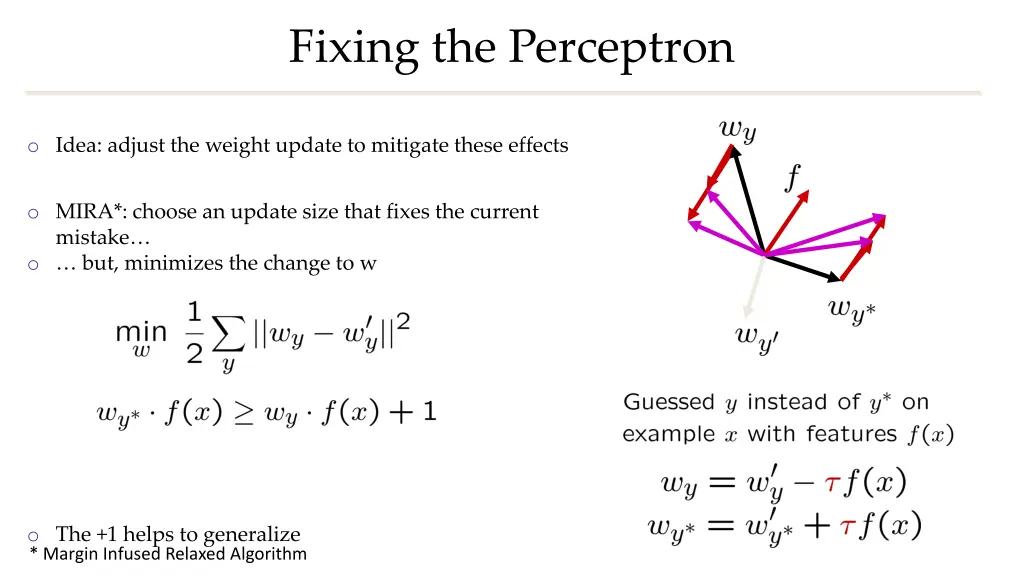 Fixing the Perceptron

o Idea: adjust the weight update to mitigate these effects

o MIRA*: choose an update size that fixes the current mistake…

o … but, minimizes the change to w

$\min_{w} \frac{1}{2} \sum_{y} ||w_y - w'_y||^2$

$w_{y^*} \cdot f(x) \geq w_y \cdot f(x) + 1$

o The +1 helps to generalize

* Margin Infused Relaxed Algorithm

$w_y$

$f$

$w_{y^*}$

$w_{y'}$

Guessed $y$ instead of $y^*$ on example $x$ with features $f(x)$

$w_y = w'_y - \tau f(x)$

$w_{y^*} = w'_{y^*} + \tau f(x)$